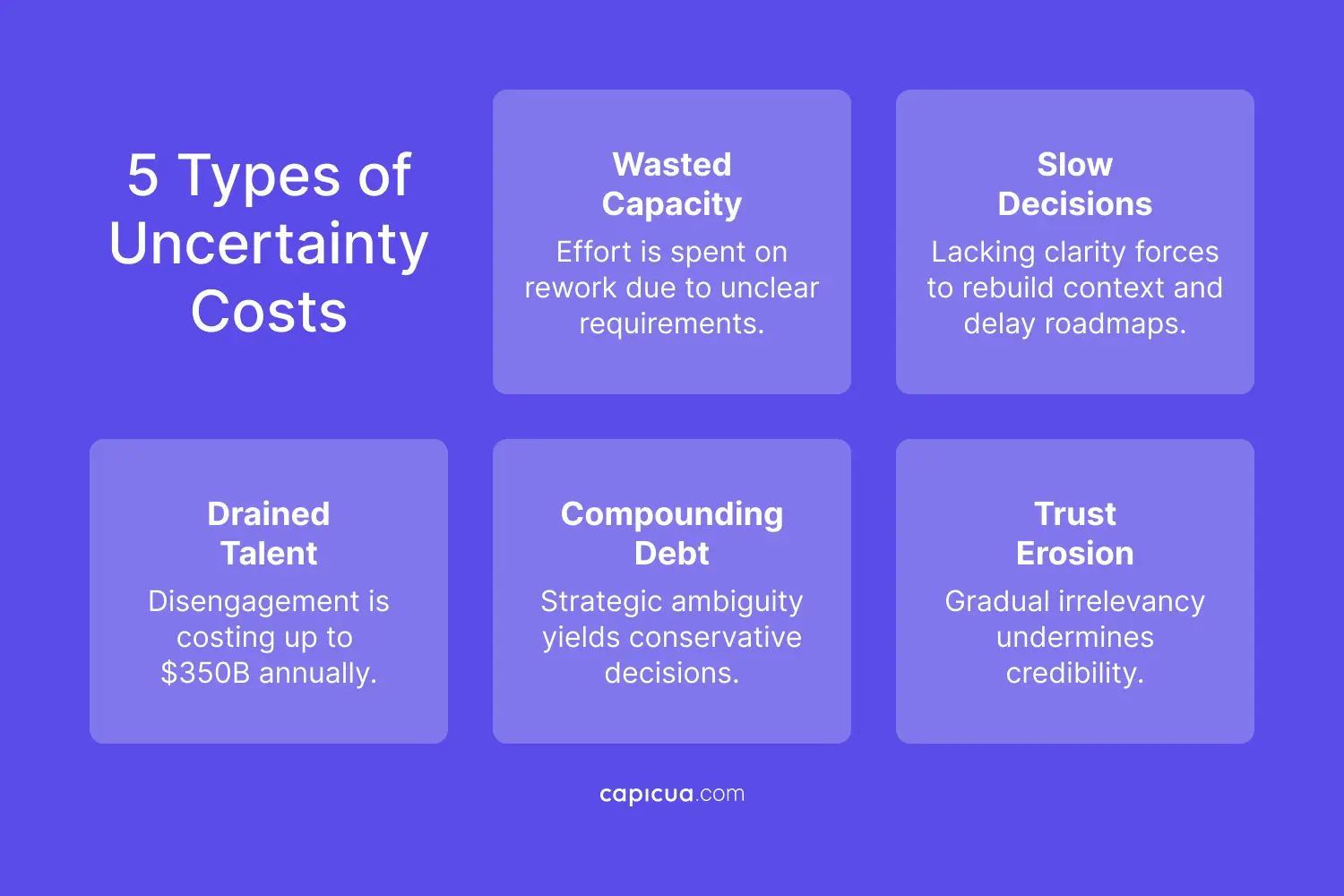 5 Types of Uncertainty Costs

Wasted Capacity
Effort is spent on rework due to unclear requirements.

Slow Decisions
Lacking clarity forces to rebuild context and delay roadmaps.

Drained Talent
Disengagement is costing up to \$350B annually.

Compounding Debt
Strategic ambiguity yields conservative decisions.

Trust Erosion
Gradual irrelevancy undermines credibility.

capicua.com